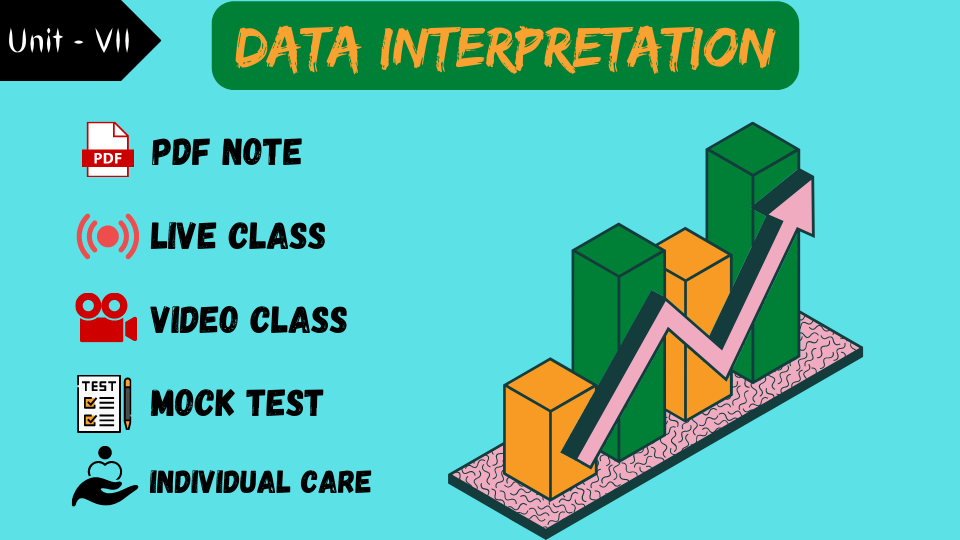 Unit - VII

DATA INTERPRETATION

PDF

PDF NOTE

LIVE CLASS

VIDEO CLASS

TEST

MOCK TEST

INDIVIDUAL CARE